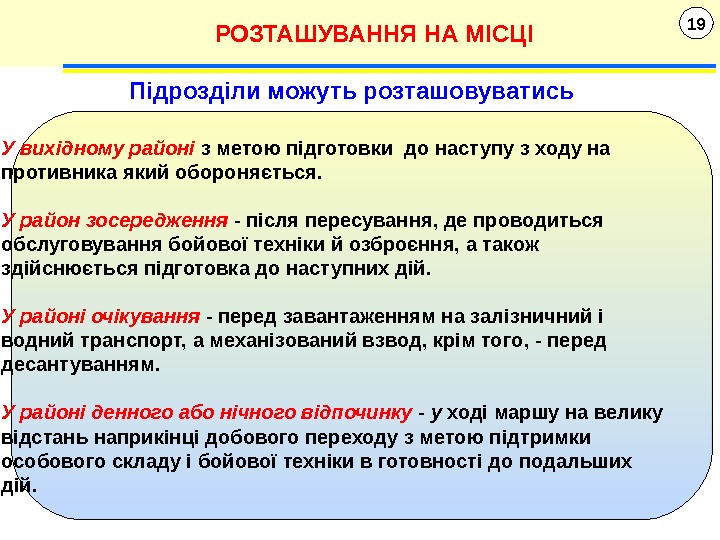 РОЗТАШУВАННЯ НА МІСЦІ

19

Підрозділи можуть розташовуватись

У вихідному районі з метою підготовки до наступу з ходу на противника який обороняється.

У район зосередження - після пересування, де проводиться обслуговування бойової техніки й озброєння, а також здійснюється підготовка до наступних дій.

У районі очікування - перед завантаженням на залізничний і водний транспорт, а механізований взвод, крім того, - перед десантуванням.

У районі денного або нічного відпочинку - у ході маршу на велику відстань наприкінці добового переходу з метою підтримки особового складу і бойової техніки в готовності до подальших дій.